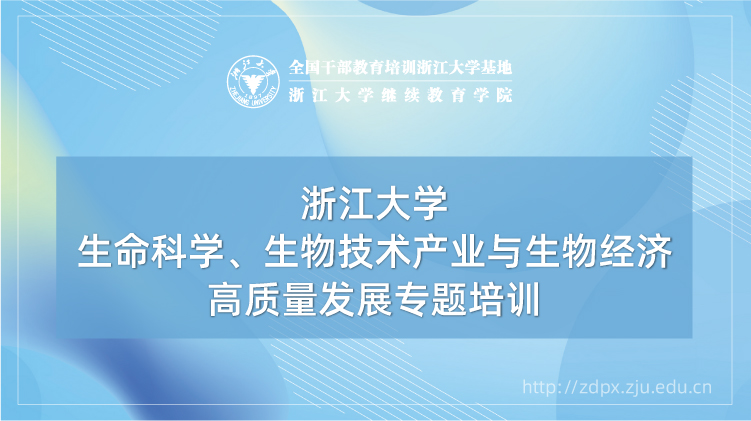 浙江大学
1897
ZHEJIANG UNIVERSITY
全国干部教育培训浙江大学基地
浙江大学继续教育学院

浙江大学
生命科学、生物技术产业与生物经济
高质量发展专题培训

http://zdpx.zju.edu.cn